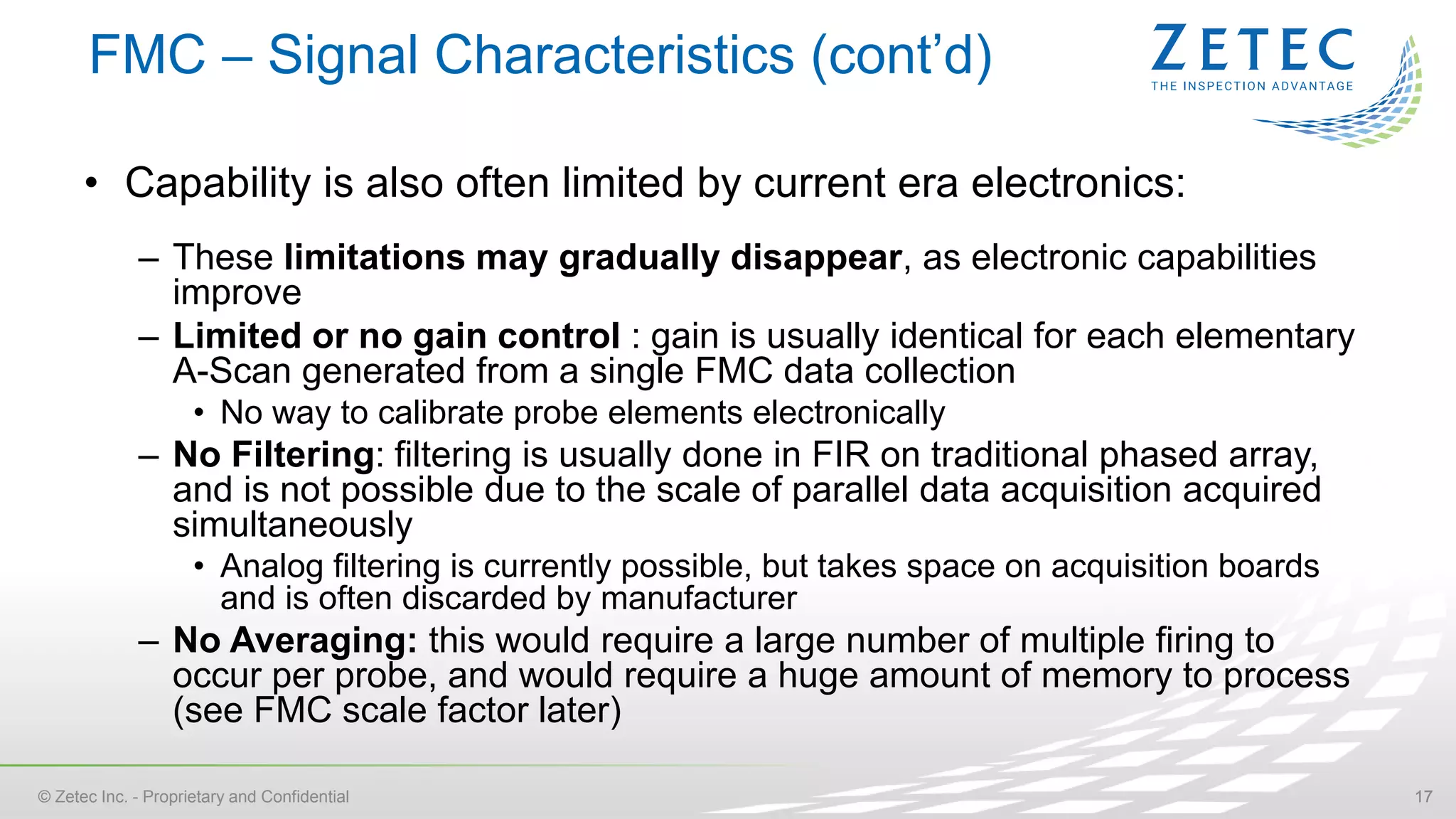 FMC – Signal Characteristics (cont'd)

ZETEC
THE INSPECTION ADVANTAGE

• Capability is also often limited by current era electronics:

– These limitations may gradually disappear, as electronic capabilities improve

– Limited or no gain control : gain is usually identical for each elementary A-Scan generated from a single FMC data collection

• No way to calibrate probe elements electronically

– No Filtering: filtering is usually done in FIR on traditional phased array, and is not possible due to the scale of parallel data acquisition acquired simultaneously

• Analog filtering is currently possible, but takes space on acquisition boards and is often discarded by manufacturer

– No Averaging: this would require a large number of multiple firing to occur per probe, and would require a huge amount of memory to process (see FMC scale factor later)

© Zetec Inc. - Proprietary and Confidential

17